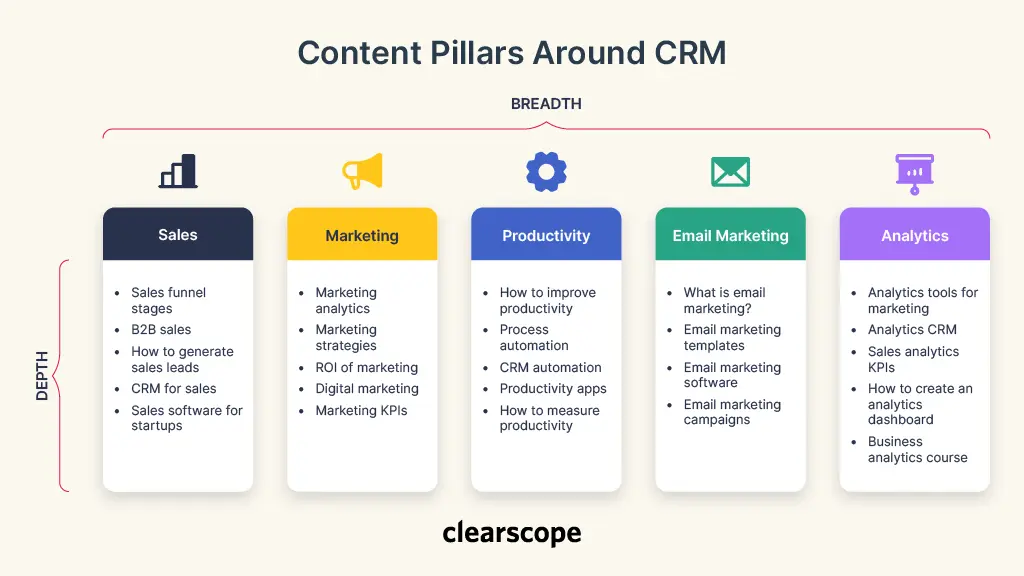 Content Pillars Around CRM

BREADTH

DEPTH

Sales

- Sales funnel stages
- B2B sales
- How to generate sales leads
- CRM for sales
- Sales software for startups

Marketing

- Marketing analytics
- Marketing strategies
- ROI of marketing
- Digital marketing
- Marketing KPIs

Productivity

- How to improve productivity
- Process automation
- CRM automation
- Productivity apps
- How to measure productivity

Email Marketing

- What is email marketing?
- Email marketing templates
- Email marketing software
- Email marketing campaigns

Analytics

- Analytics tools for marketing
- Analytics CRM
- Sales analytics KPIs
- How to create an analytics dashboard
- Business analytics course

clearscope